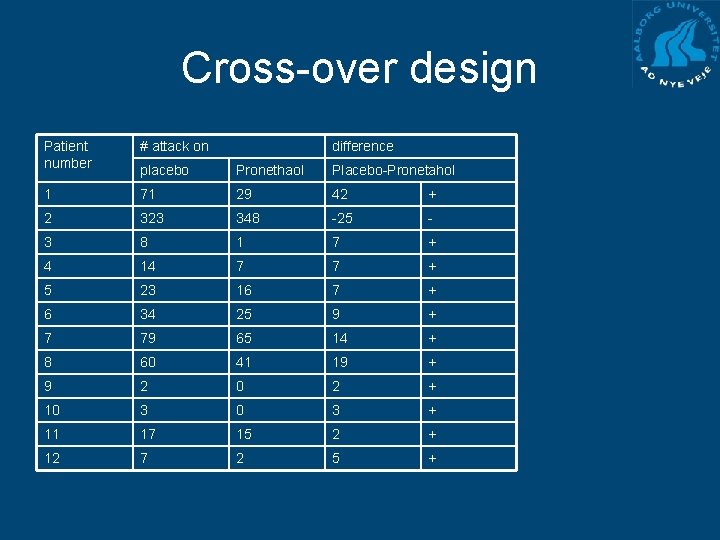 AALBORG UNIVERSITET
AD NYE VEJE

Cross-over design

| Patient number | # attack on | | difference | |
|---|---|---|---|---|
| | placebo | Pronethaol | Placebo-Pronetahol | |
| 1 | 71 | 29 | 42 | + |
| 2 | 323 | 348 | -25 | - |
| 3 | 8 | 1 | 7 | + |
| 4 | 14 | 7 | 7 | + |
| 5 | 23 | 16 | 7 | + |
| 6 | 34 | 25 | 9 | + |
| 7 | 79 | 65 | 14 | + |
| 8 | 60 | 41 | 19 | + |
| 9 | 2 | 0 | 2 | + |
| 10 | 3 | 0 | 3 | + |
| 11 | 17 | 15 | 2 | + |
| 12 | 7 | 2 | 5 | + |